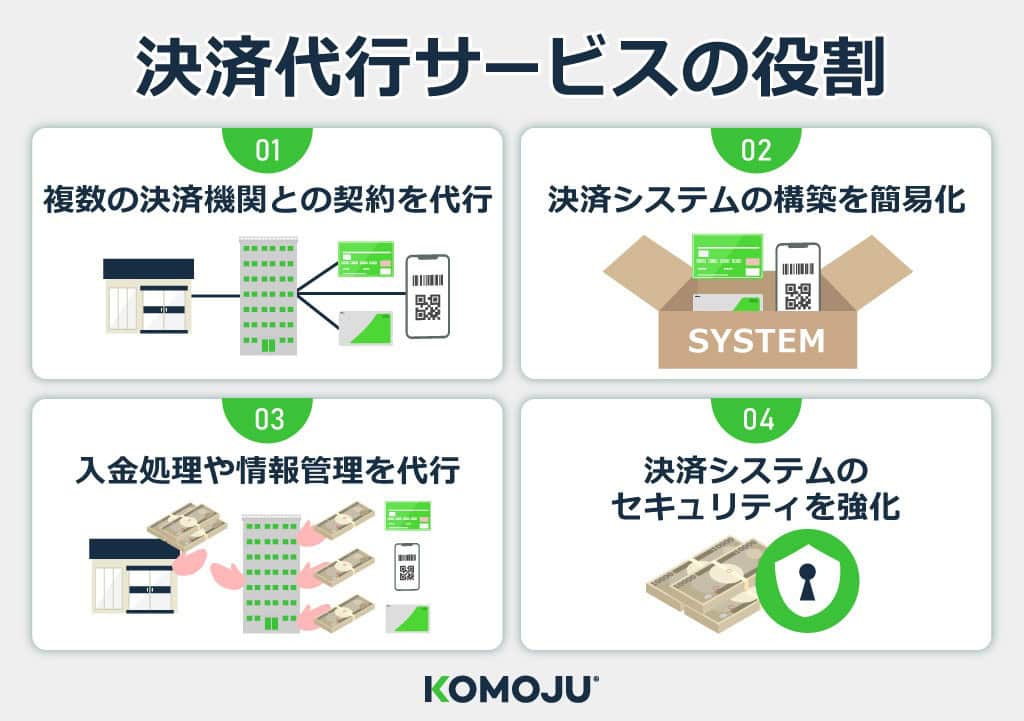 決済代行サービスの役割

01
複数の決済機関との契約を代行

02
決済システムの構築を簡易化

SYSTEM

03
入金処理や情報管理を代行

04
決済システムの
セキュリティを強化

KOMOJU®